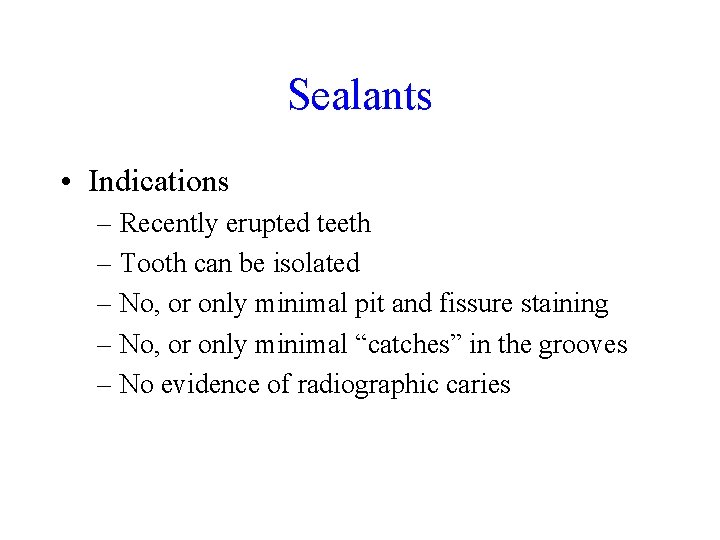 Sealants

• Indications
– Recently erupted teeth
– Tooth can be isolated
– No, or only minimal pit and fissure staining
– No, or only minimal “catches” in the grooves
– No evidence of radiographic caries